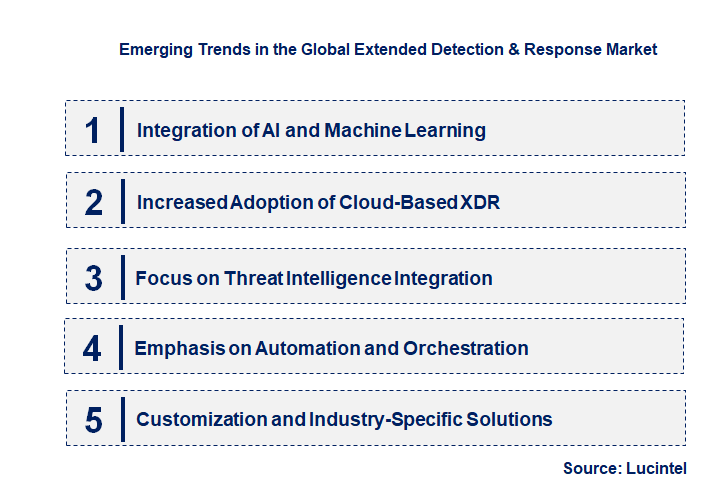 Emerging Trends in the Global Extended Detection & Response Market

1 Integration of AI and Machine Learning

2 Increased Adoption of Cloud-Based XDR

3 Focus on Threat Intelligence Integration

4 Emphasis on Automation and Orchestration

5 Customization and Industry-Specific Solutions

Source: Lucintel